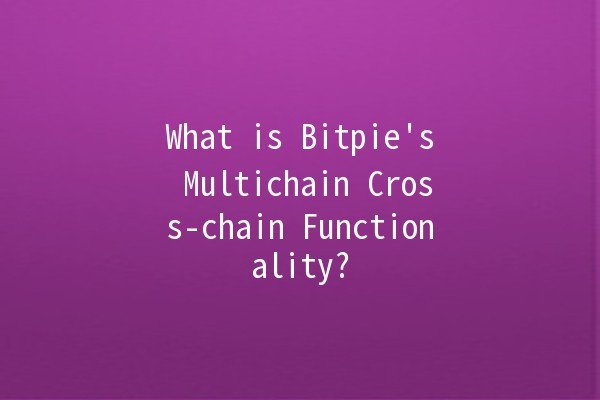 What is Bitpie's Multichain Cross-chain Functionality?